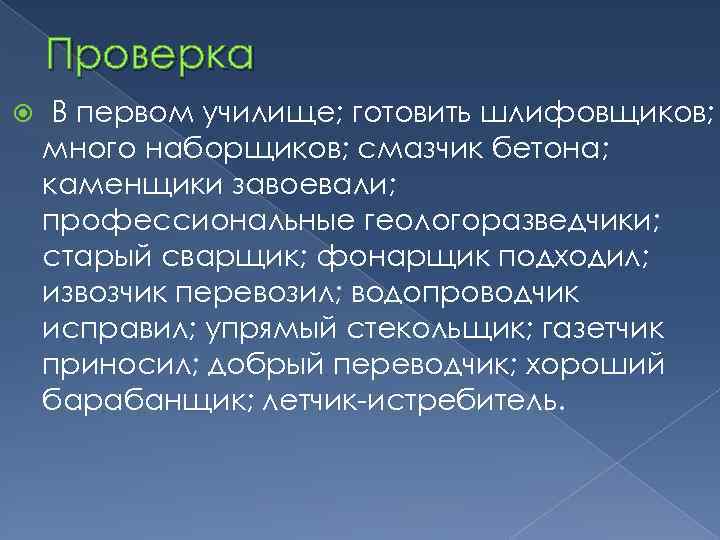 Проверка

В первом училище; готовить шлифовщиков; много наборщиков; смазчик бетона; каменщики завоевали; профессиональные геологоразведчики; старый сварщик; фонарщик подходил; извозчик перевозил; водопроводчик исправил; упрямый стекольщик; газетчик приносил; добрый переводчик; хороший барабанщик; летчик-истребитель.